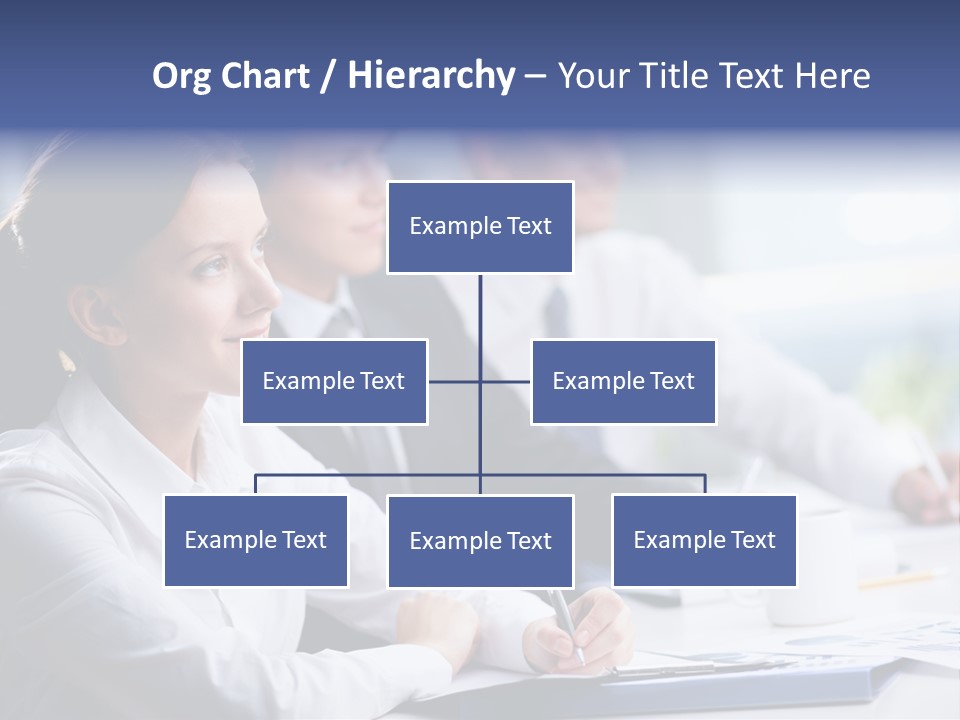 Org Chart / Hierarchy – Your Title Text Here

Example Text

Example Text

Example Text

Example Text

Example Text

Example Text